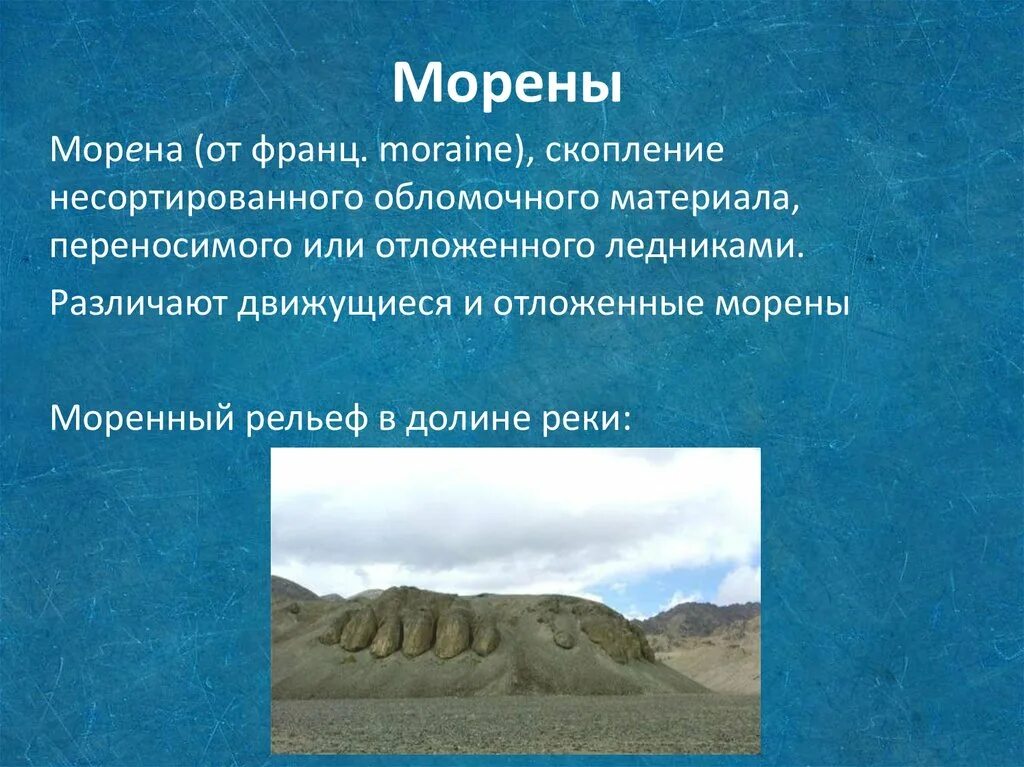 Морены

Морена (от франц. moraine), скопление несортированного обломочного материала, переносимого или отложенного ледниками.

Различают движущиеся и отложенные морены

Моренный рельеф в долине реки: